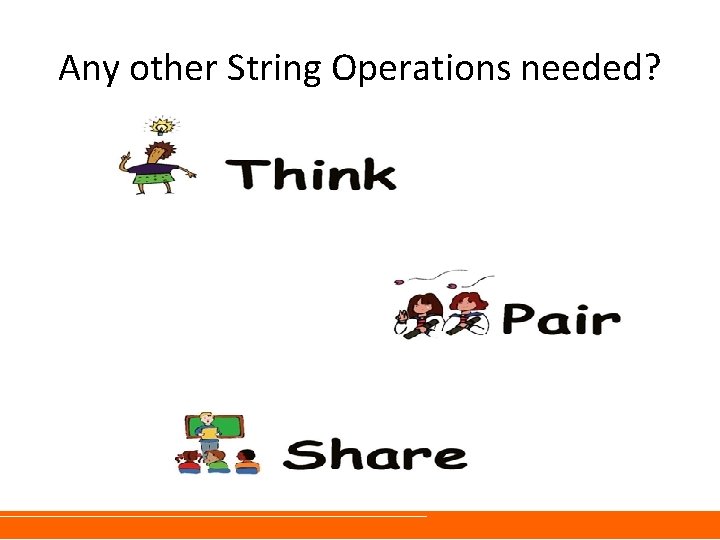 Any other String Operations needed?

Think

Pair

Share